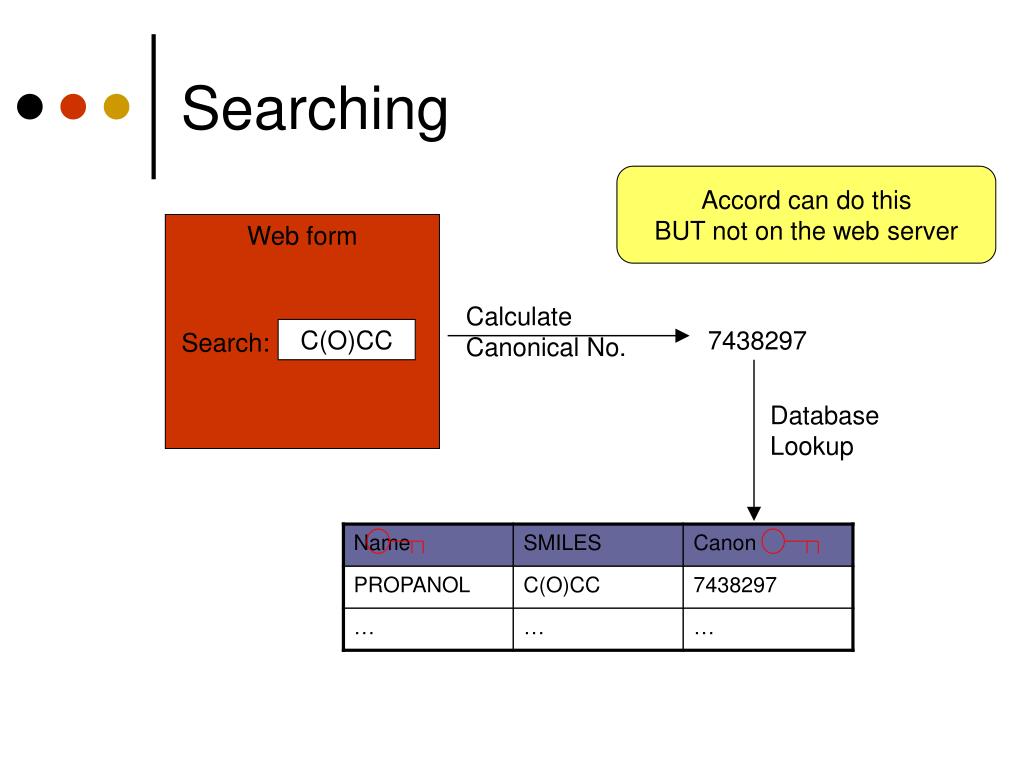 Searching

Accord can do this
BUT not on the web server

Web form

Search: C(O)CC

Calculate
Canonical No.

7438297

Database
Lookup

| Name | SMILES | Canon |
|---|---|---|
| PROPANOL | C(O)CC | 7438297 |
| … | … | … |